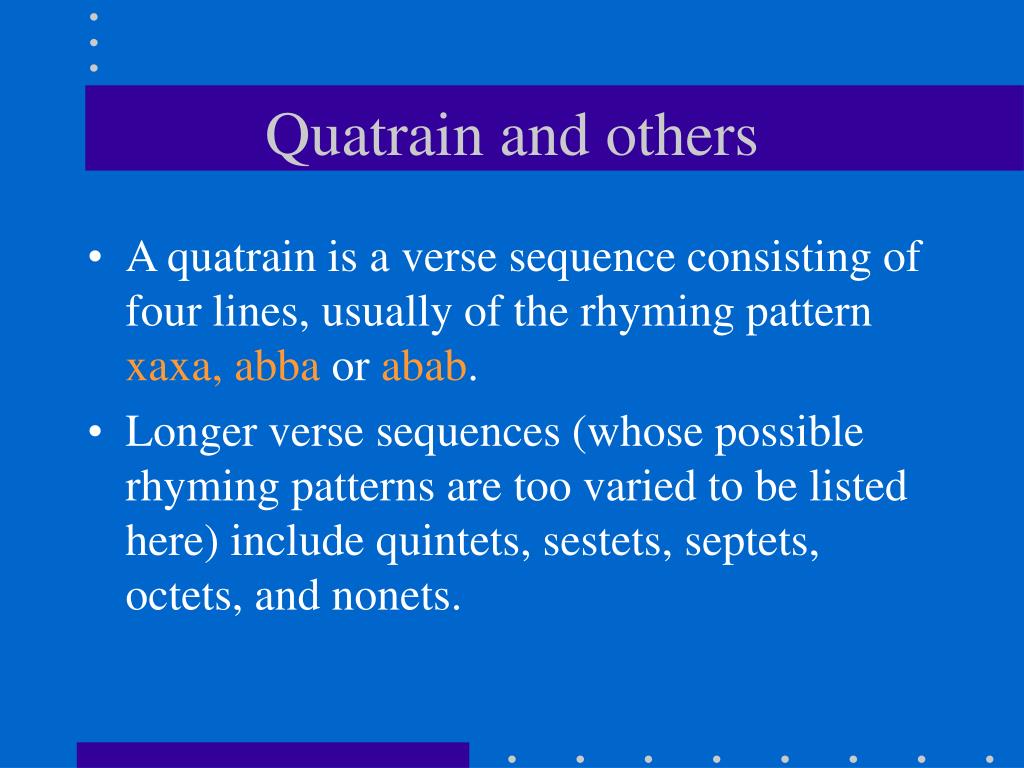 Quatrain and others

• A quatrain is a verse sequence consisting of four lines, usually of the rhyming pattern xaxa, abba or abab.

• Longer verse sequences (whose possible rhyming patterns are too varied to be listed here) include quintets, sestets, septets, octets, and nonets.